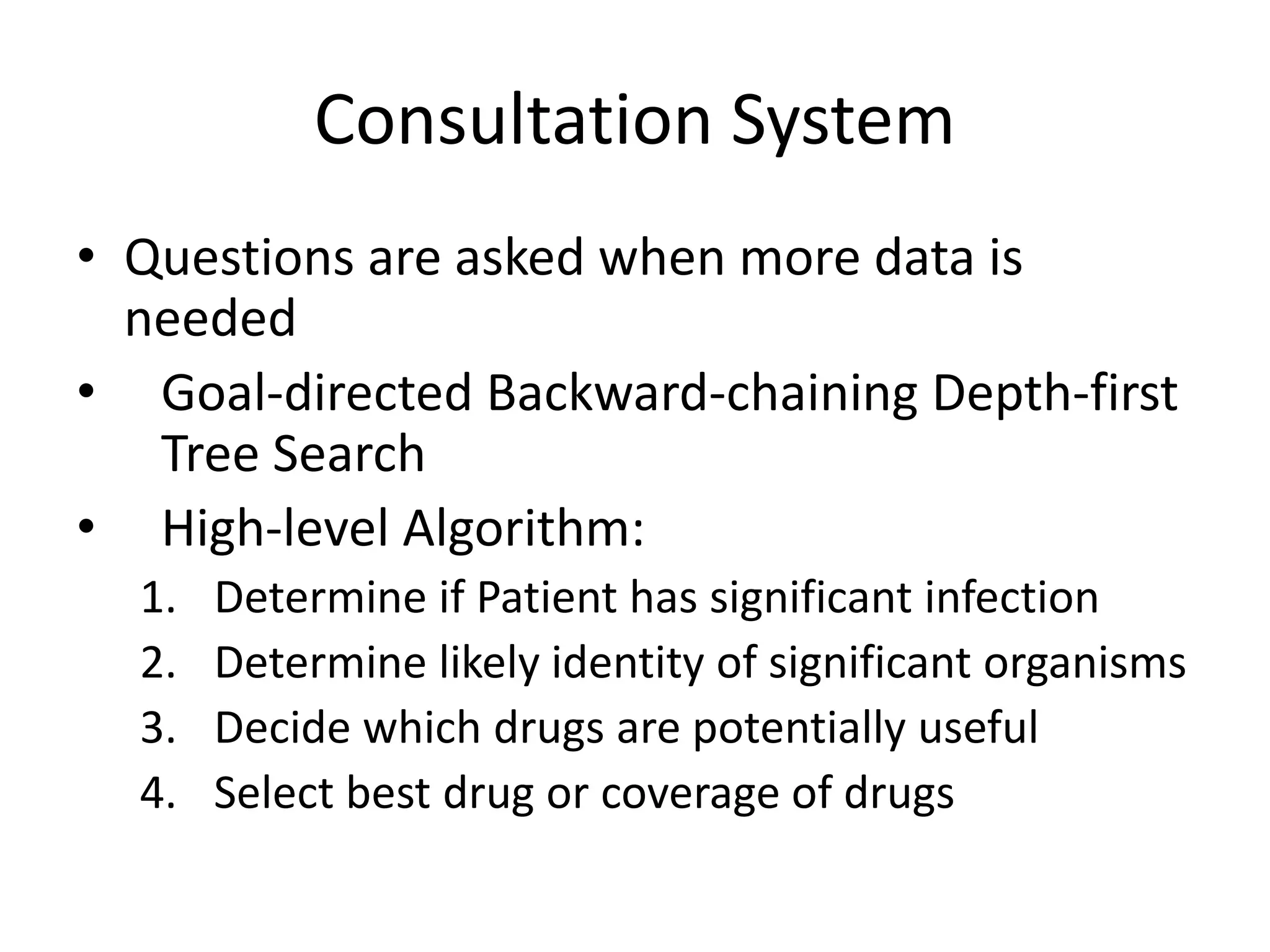 Consultation System

• Questions are asked when more data is needed
• Goal-directed Backward-chaining Depth-first Tree Search
• High-level Algorithm:
1. Determine if Patient has significant infection
2. Determine likely identity of significant organisms
3. Decide which drugs are potentially useful
4. Select best drug or coverage of drugs